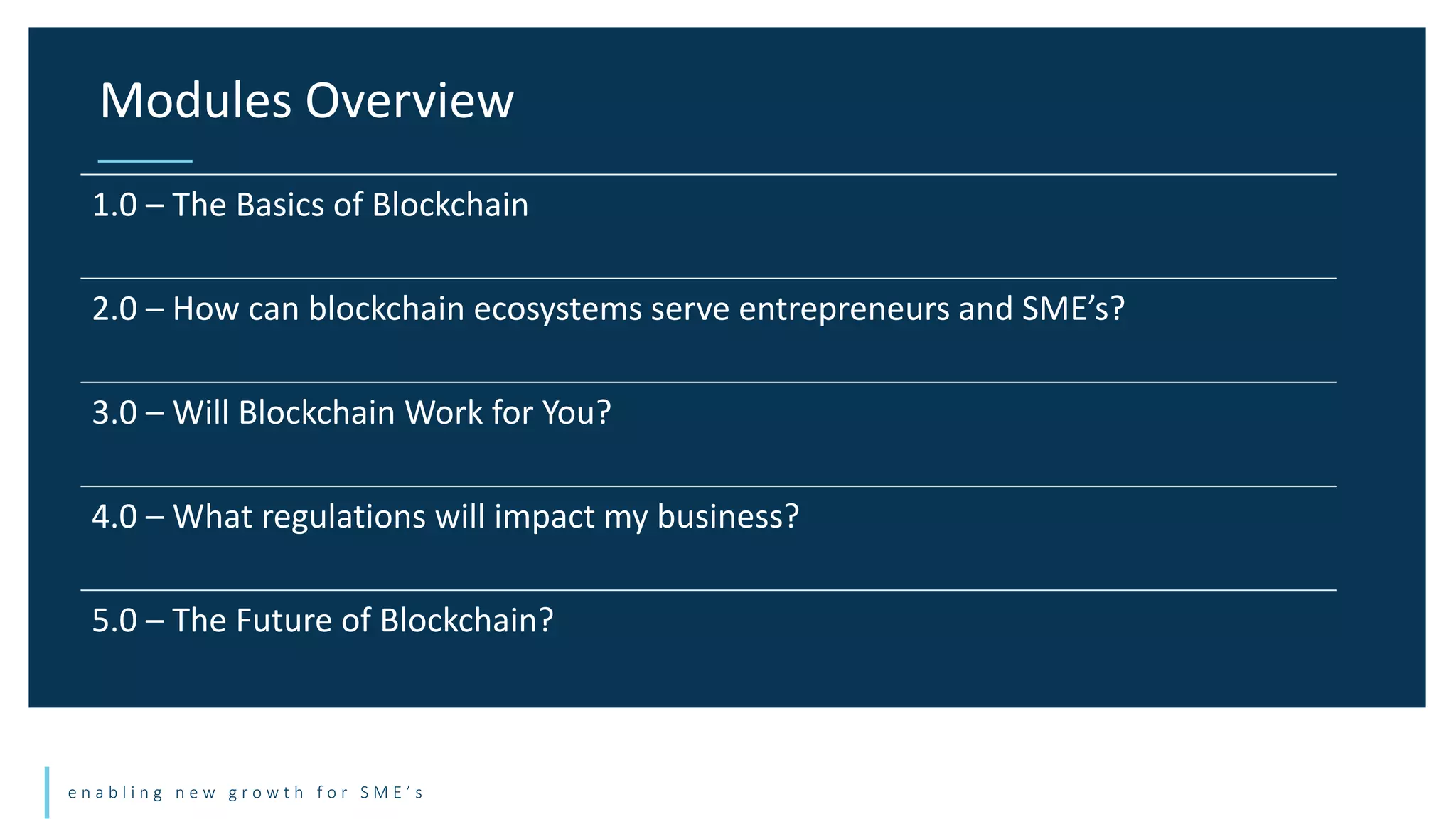 Modules Overview

1.0 – The Basics of Blockchain

2.0 – How can blockchain ecosystems serve entrepreneurs and SME’s?

3.0 – Will Blockchain Work for You?

4.0 – What regulations will impact my business?

5.0 – The Future of Blockchain?

enabling new growth for SME’s